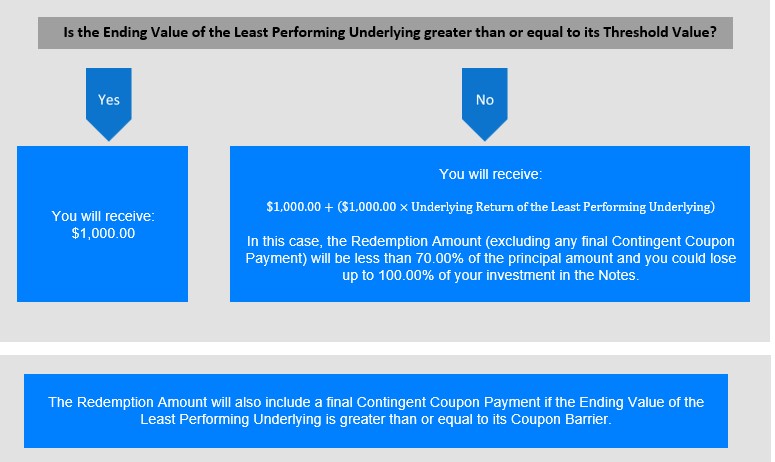 Is the Ending Value of the Least Performing Underlying greater than or equal to its Threshold Value?

Yes

No

You will receive:
$1,000.00

You will receive:

$\$1,000.00 + (\$1,000.00 \times \text{Underlying Return of the Least Performing Underlying})$

In this case, the Redemption Amount (excluding any final Contingent Coupon Payment) will be less than 70.00% of the principal amount and you could lose up to 100.00% of your investment in the Notes.

The Redemption Amount will also include a final Contingent Coupon Payment if the Ending Value of the Least Performing Underlying is greater than or equal to its Coupon Barrier.